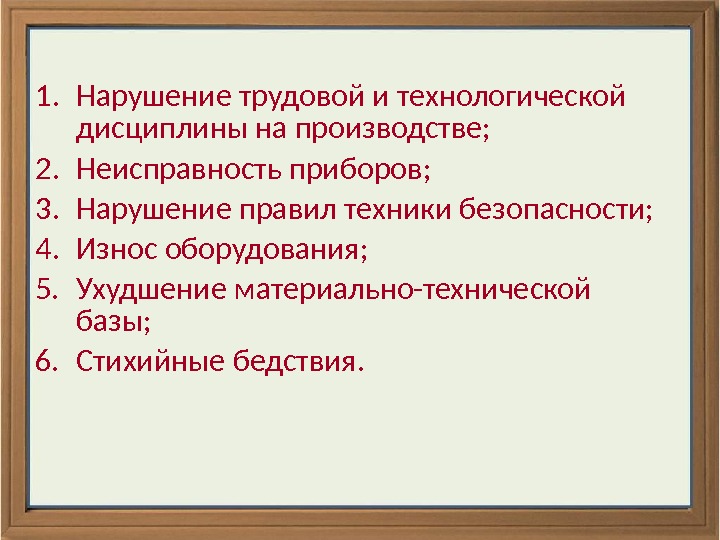 1. Нарушение трудовой и технологической дисциплины на производстве;
2. Неисправность приборов;
3. Нарушение правил техники безопасности;
4. Износ оборудования;
5. Ухудшение материально-технической базы;
6. Стихийные бедствия.